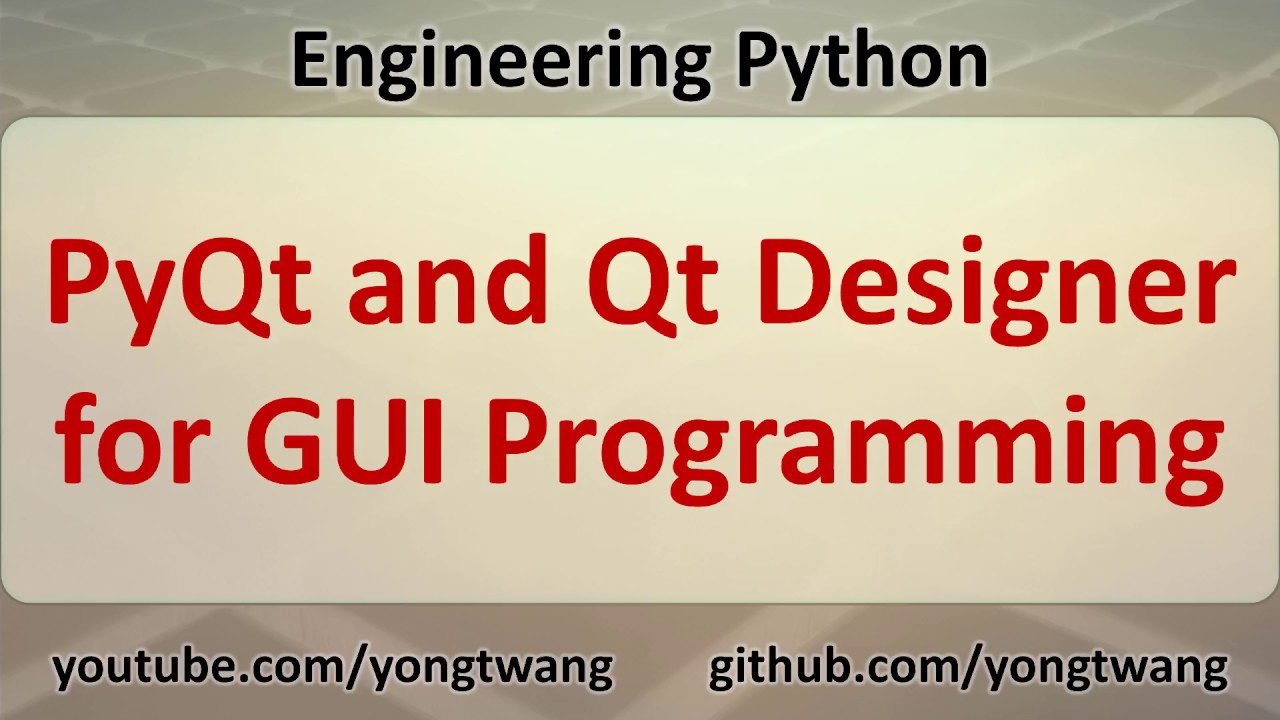 Engineering Python

PyQt and Qt Designer for GUI Programming

youtube.com/yongtwang

github.com/yongtwang